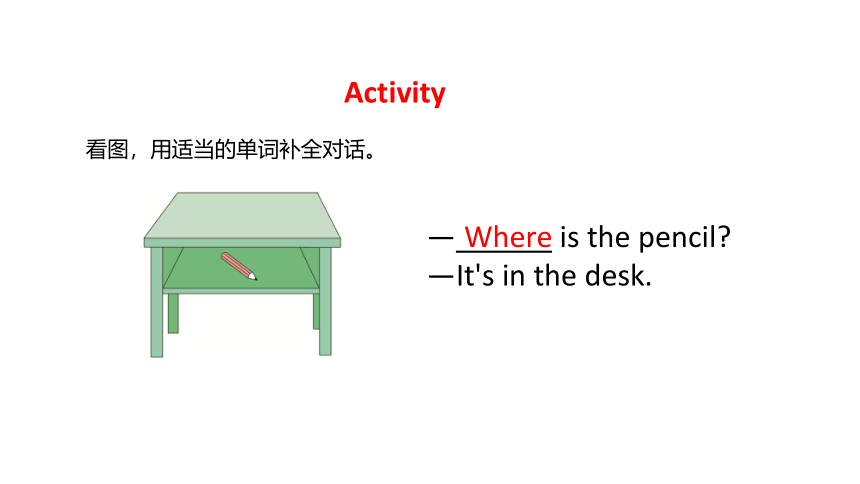 Activity

看图，用适当的单词补全对话。

— Where is the pencil?
—It's in the desk.